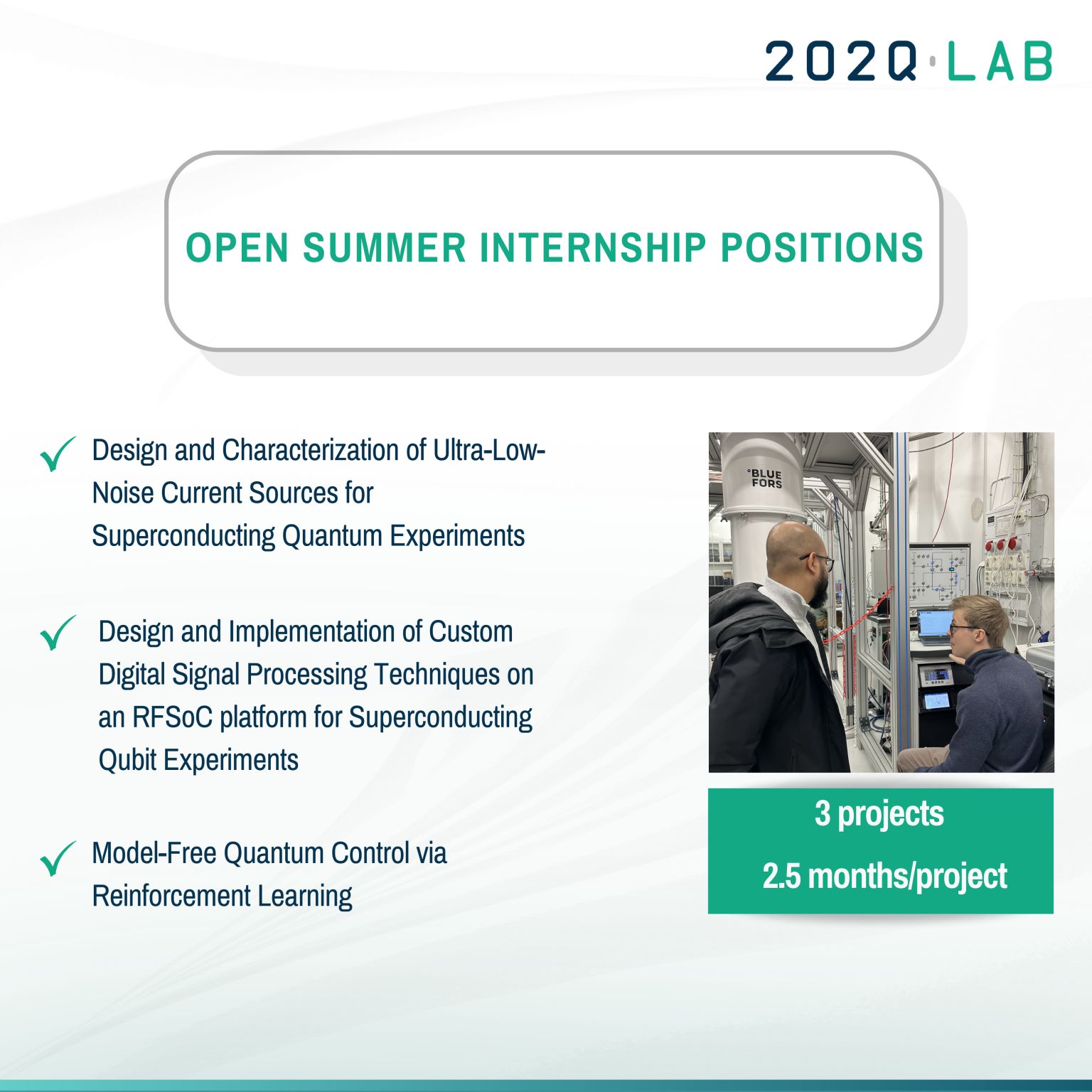 202Q·LAB

OPEN SUMMER INTERNSHIP POSITIONS

Design and Characterization of Ultra-Low-Noise Current Sources for Superconducting Quantum Experiments

Design and Implementation of Custom Digital Signal Processing Techniques on an RFSoC platform for Superconducting Qubit Experiments

Model-Free Quantum Control via Reinforcement Learning

°BLUE FORS

3 projects

2.5 months/project